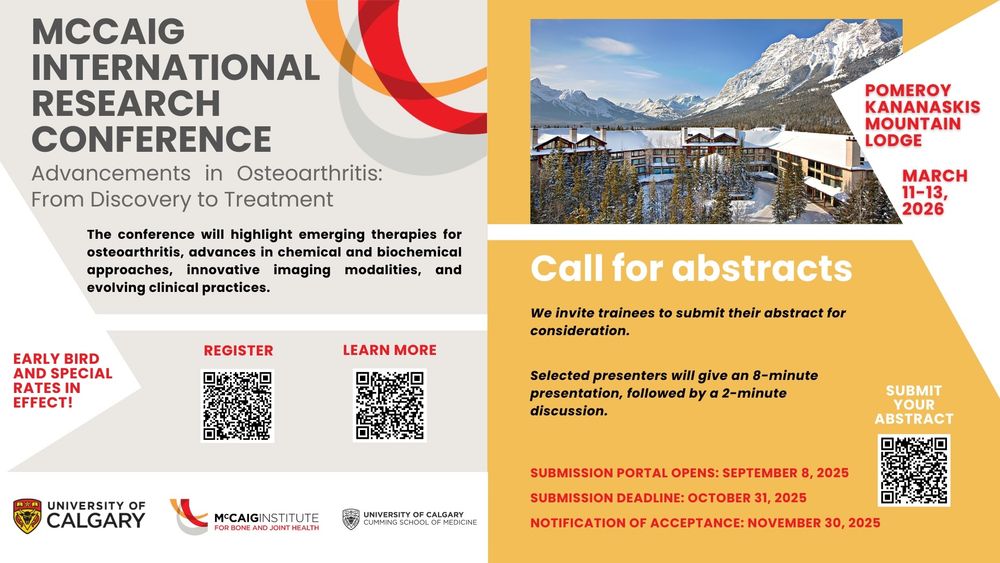 MCCAIG INTERNATIONAL RESEARCH CONFERENCE

Advancements in Osteoarthritis: From Discovery to Treatment

The conference will highlight emerging therapies for osteoarthritis, advances in chemical and biochemical approaches, innovative imaging modalities, and evolving clinical practices.

EARLY BIRD AND SPECIAL RATES IN EFFECT!

REGISTER

LEARN MORE

UNIVERSITY OF CALGARY

McCAIG INSTITUTE FOR BONE AND JOINT HEALTH

UNIVERSITY OF CALGARY CUMMING SCHOOL OF MEDICINE

POMEROY KANANASKIS MOUNTAIN LODGE

MARCH 11-13, 2026

Call for abstracts

We invite trainees to submit their abstract for consideration.

Selected presenters will give an 8-minute presentation, followed by a 2-minute discussion.

SUBMIT YOUR ABSTRACT

SUBMISSION PORTAL OPENS: SEPTEMBER 8, 2025

SUBMISSION DEADLINE: OCTOBER 31, 2025

NOTIFICATION OF ACCEPTANCE: NOVEMBER 30, 2025